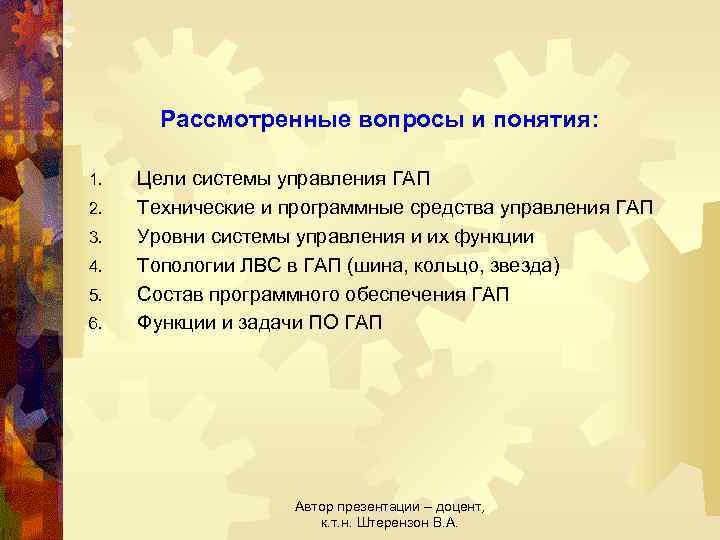 Рассмотренные вопросы и понятия:

1. Цели системы управления ГАП
2. Технические и программные средства управления ГАП
3. Уровни системы управления и их функции
4. Топологии ЛВС в ГАП (шина, кольцо, звезда)
5. Состав программного обеспечения ГАП
6. Функции и задачи ПО ГАП

Автор презентации – доцент, к.т.н. Штерензон В.А.